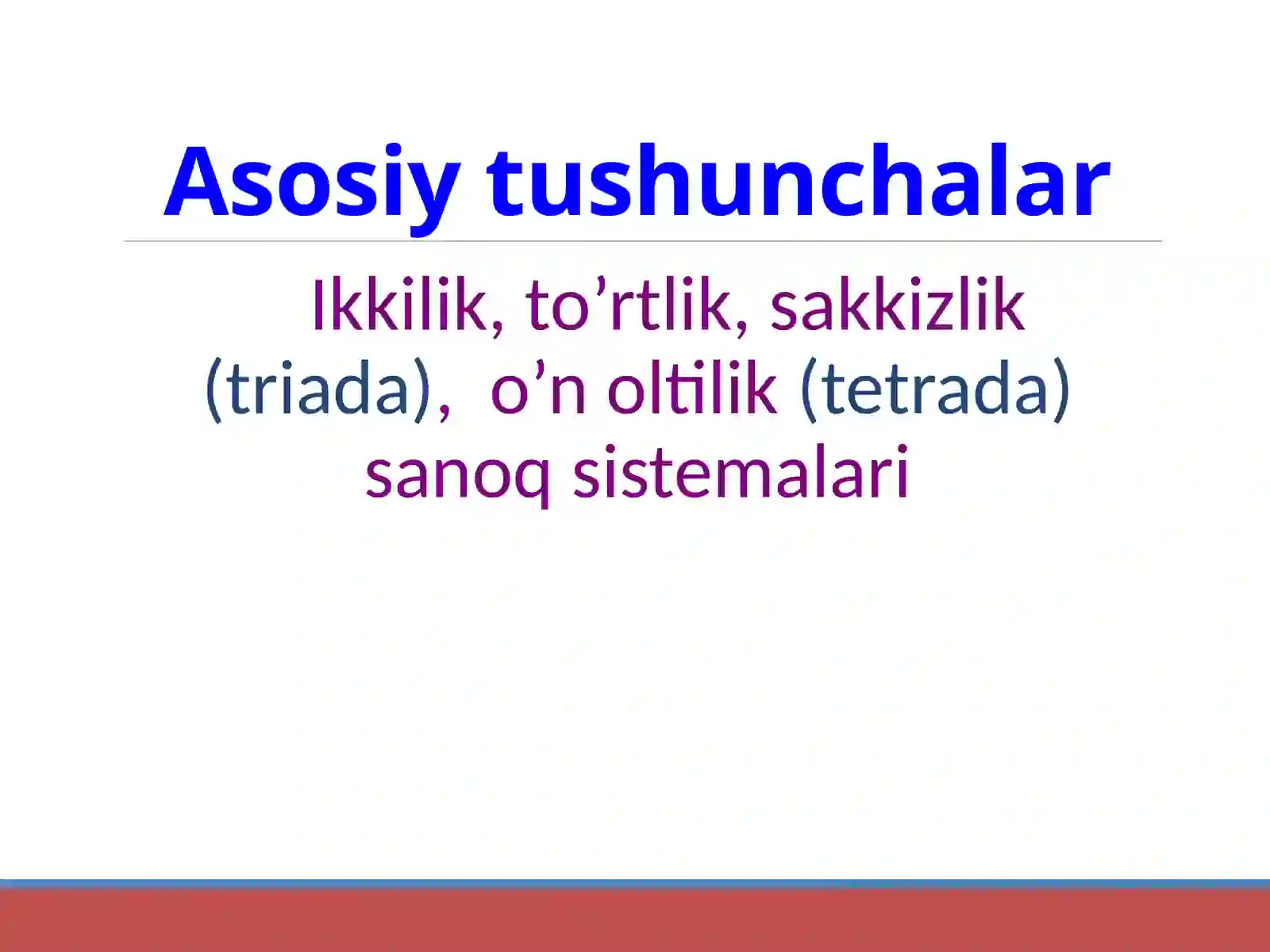 Asosiy tushunchalar

Ikkilik, to’rtlik, sakkizlik (triada), o’n oltilik (tetrada) sanoq sistemalari